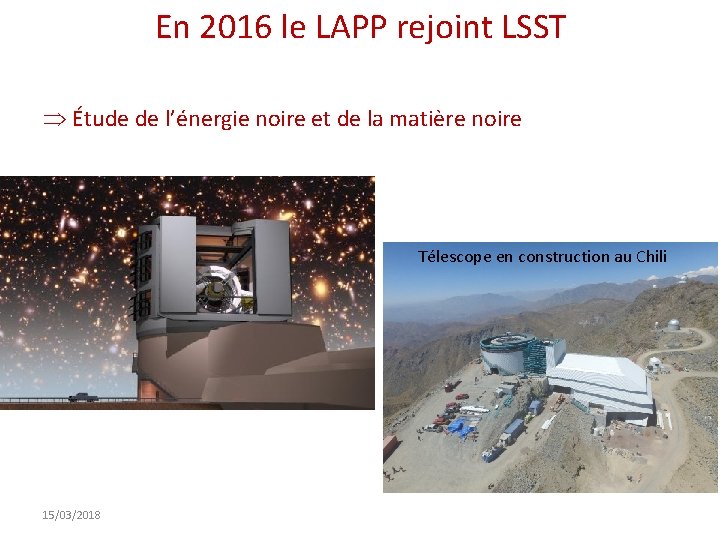 En 2016 le LAPP rejoint LSST

$\Rightarrow$ Étude de l'énergie noire et de la matière noire

Télescope en construction au Chili

15/03/2018